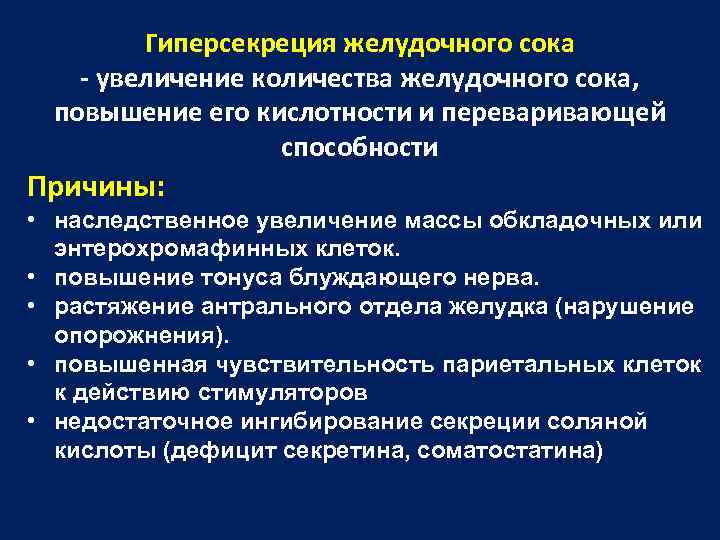 Гиперсекреция желудочного сока
- увеличение количества желудочного сока, повышение его кислотности и переваривающей способности

Причины:
• наследственное увеличение массы обкладочных или энтерохромафинных клеток.
• повышение тонуса блуждающего нерва.
• растяжение антрального отдела желудка (нарушение опорожнения).
• повышенная чувствительность париетальных клеток к действию стимуляторов
• недостаточное ингибирование секреции соляной кислоты (дефицит секретина, соматостатина)